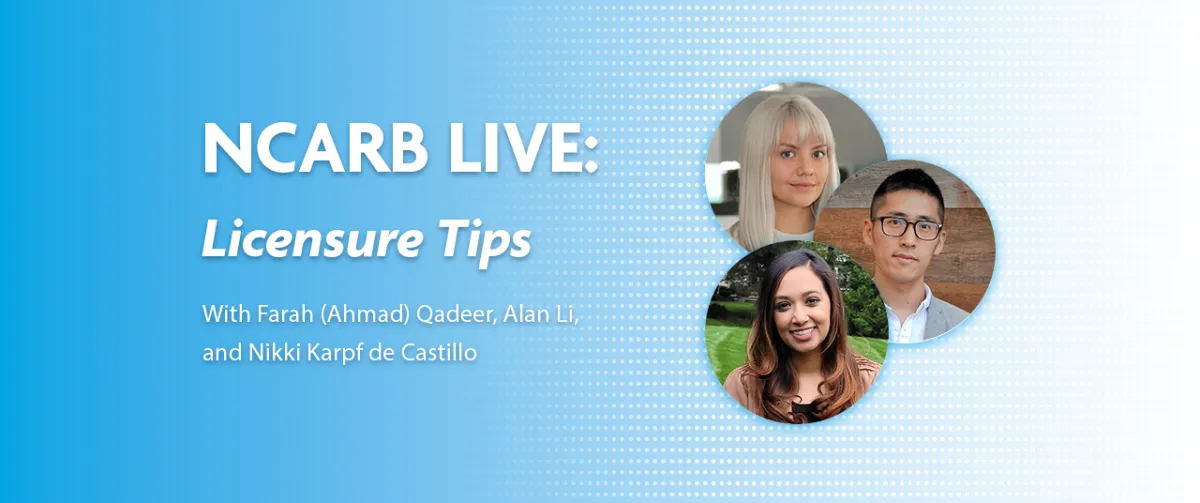 NCARB LIVE:

Licensure Tips

With Farah (Ahmad) Qadeer, Alan Li, and Nikki Karpf de Castillo